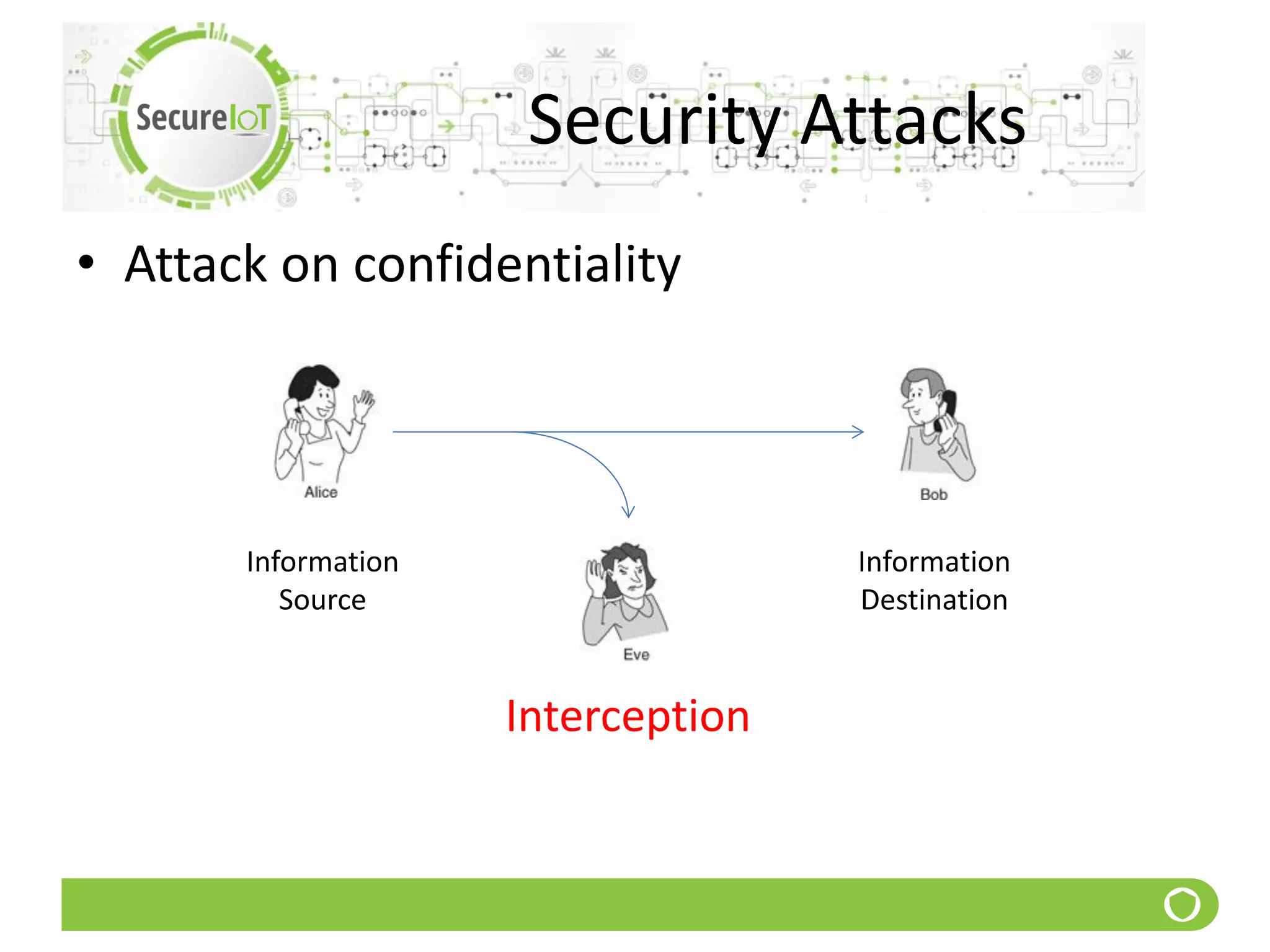 SecureIoT

Security Attacks

• Attack on confidentiality

Alice

Bob

Information Source

Eve

Information Destination

Interception